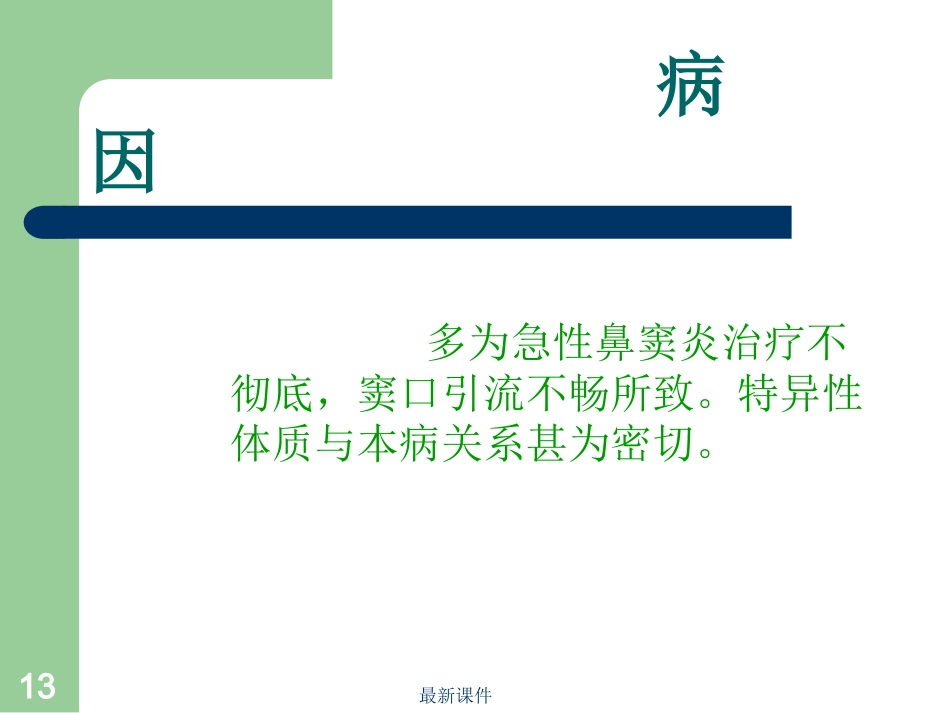 病因

多为急性鼻窦炎治疗不彻底，窦口引流不畅所致。特异性体质与本病关系甚为密切。

13

最新课件